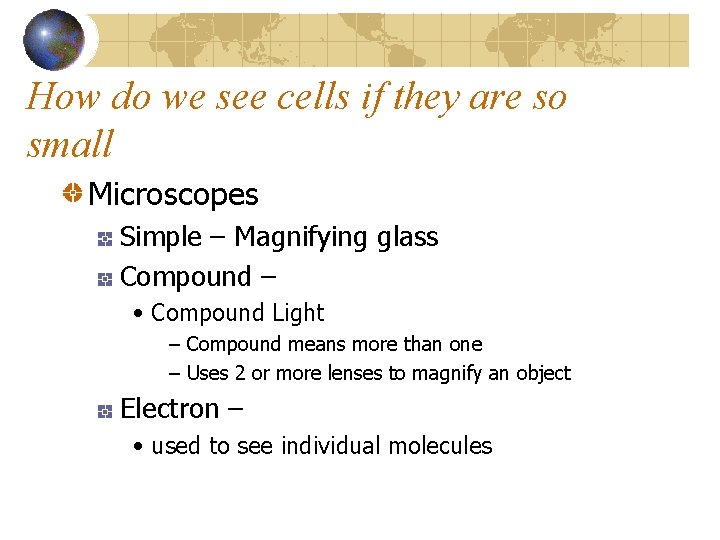 How do we see cells if they are so small

Microscopes

Simple – Magnifying glass

Compound –

• Compound Light

– Compound means more than one

– Uses 2 or more lenses to magnify an object

Electron –

• used to see individual molecules